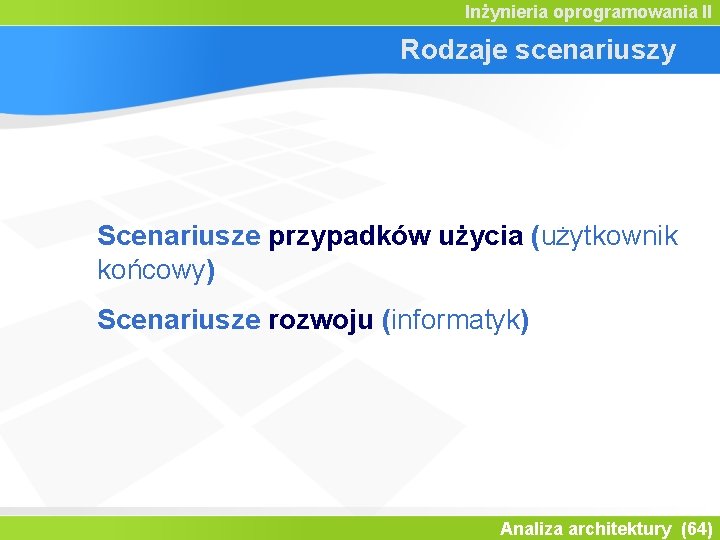 Inżynieria oprogramowania II

Rodzaje scenariuszy

Scenariusze przypadków użycia (użytkownik końcowy)

Scenariusze rozwoju (informatyk)

Analiza architektury (64)